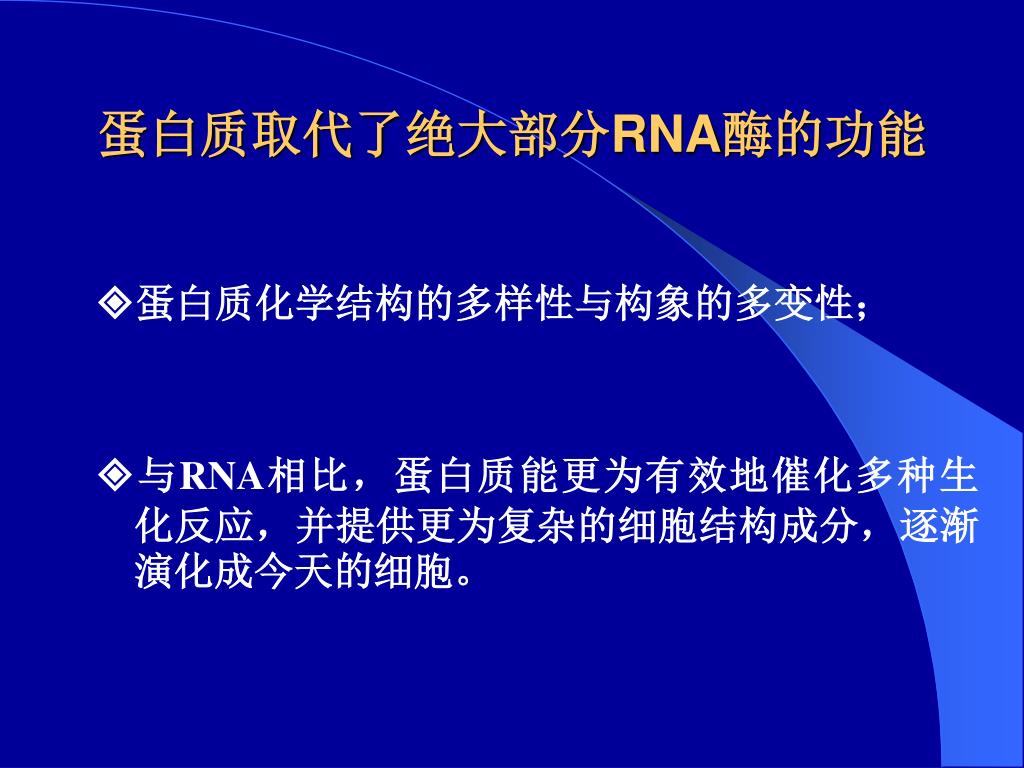 蛋白质取代了绝大部分RNA酶的功能

◈蛋白质化学结构的多样性与构象的多变性；

◈与RNA相比，蛋白质能更为有效地催化多种生化反应，并提供更为复杂的细胞结构成分，逐渐演化成今天的细胞。